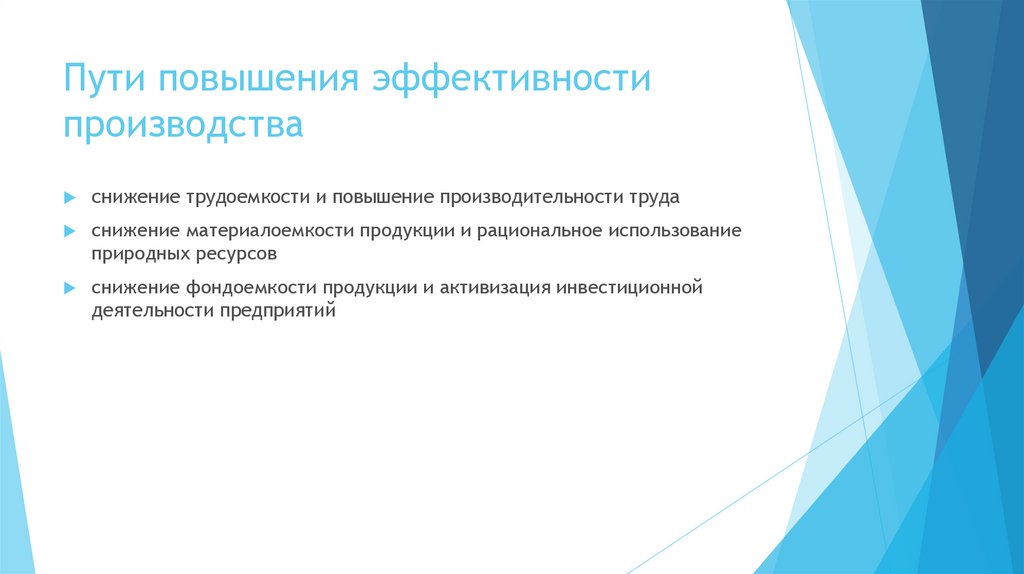 Пути повышения эффективности производства

снижение трудоемкости и повышение производительности труда

снижение материалоемкости продукции и рациональное использование природных ресурсов

снижение фондоемкости продукции и активизация инвестиционной деятельности предприятий